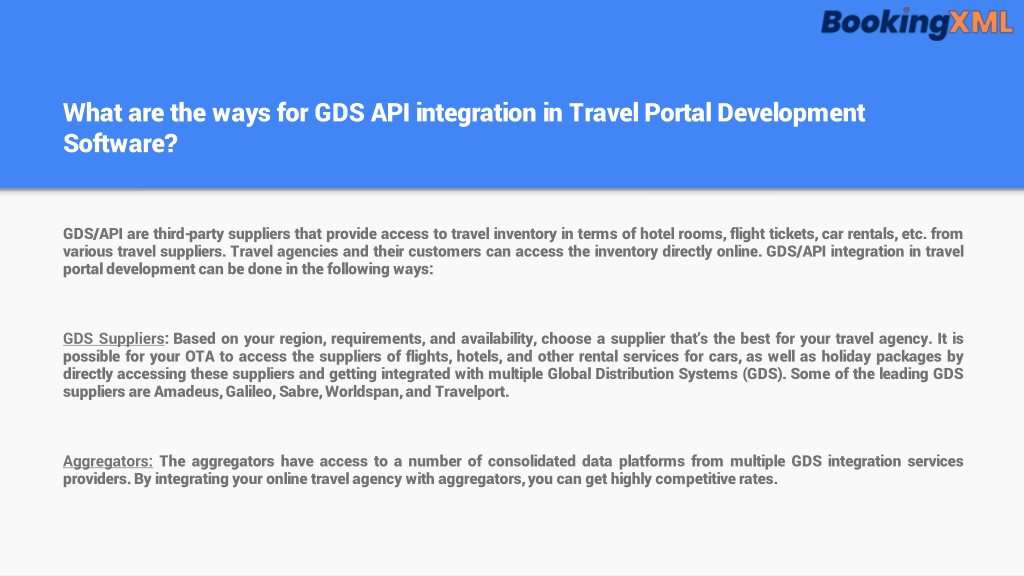 BookingXML

What are the ways for GDS API integration in Travel Portal Development Software?

GDS/API are third-party suppliers that provide access to travel inventory in terms of hotel rooms, flight tickets, car rentals, etc. from various travel suppliers. Travel agencies and their customers can access the inventory directly online. GDS/API integration in travel portal development can be done in the following ways:

GDS Suppliers: Based on your region, requirements, and availability, choose a supplier that's the best for your travel agency. It is possible for your OTA to access the suppliers of flights, hotels, and other rental services for cars, as well as holiday packages by directly accessing these suppliers and getting integrated with multiple Global Distribution Systems (GDS). Some of the leading GDS suppliers are Amadeus, Galileo, Sabre, Worldspan, and Travelport.

Aggregators: The aggregators have access to a number of consolidated data platforms from multiple GDS integration services providers. By integrating your online travel agency with aggregators, you can get highly competitive rates.